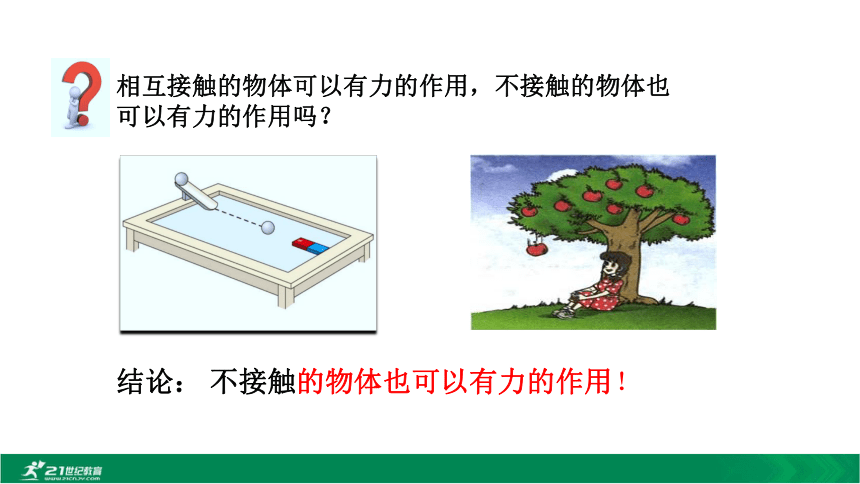 相互接触的物体可以有力的作用，不接触的物体也可以有力的作用吗？

结论： 不接触的物体也可以有力的作用！

21世纪教育